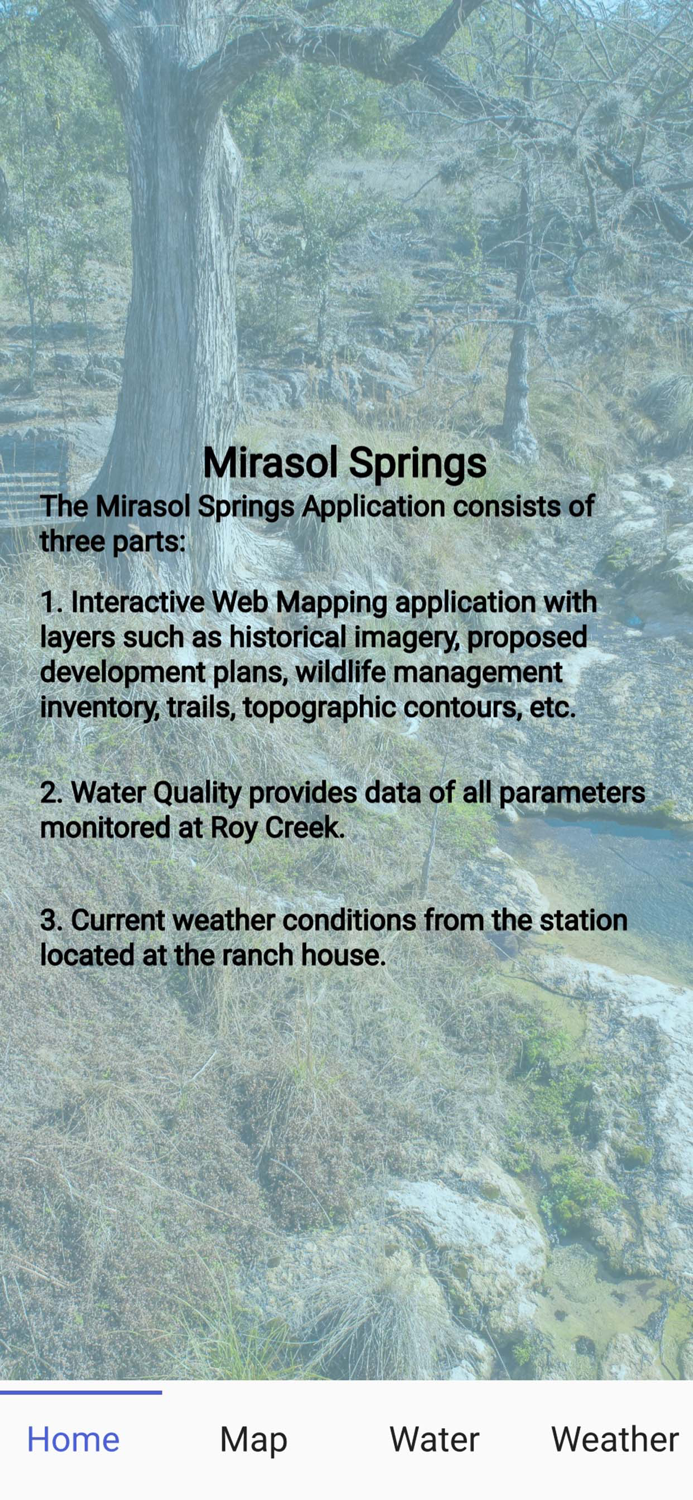 Mirasol Springs

The Mirasol Springs Application consists of three parts:

1. Interactive Web Mapping application with layers such as historical imagery, proposed development plans, wildlife management inventory, trails, topographic contours, etc.

2. Water Quality provides data of all parameters monitored at Roy Creek.

3. Current weather conditions from the station located at the ranch house.

Home
Map
Water
Weather